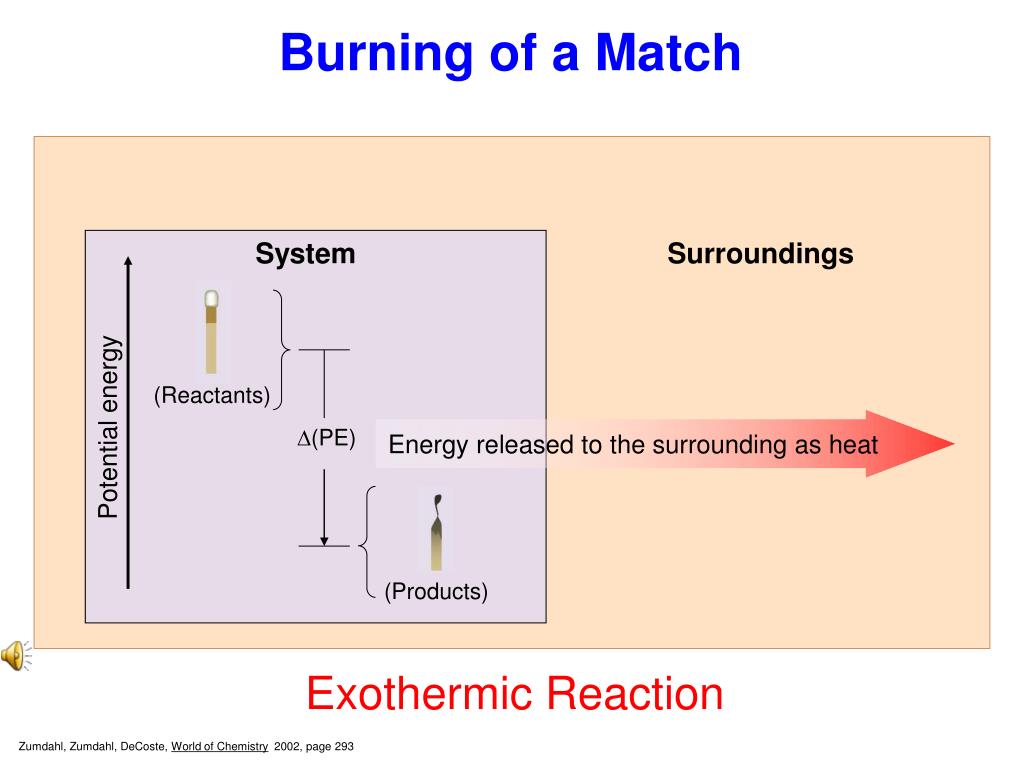 Burning of a Match

System

Surroundings

Potential energy

(Reactants)

$\Delta$(PE)

Energy released to the surrounding as heat

(Products)

Exothermic Reaction

Zumdahl, Zumdahl, DeCoste, World of Chemistry 2002, page 293